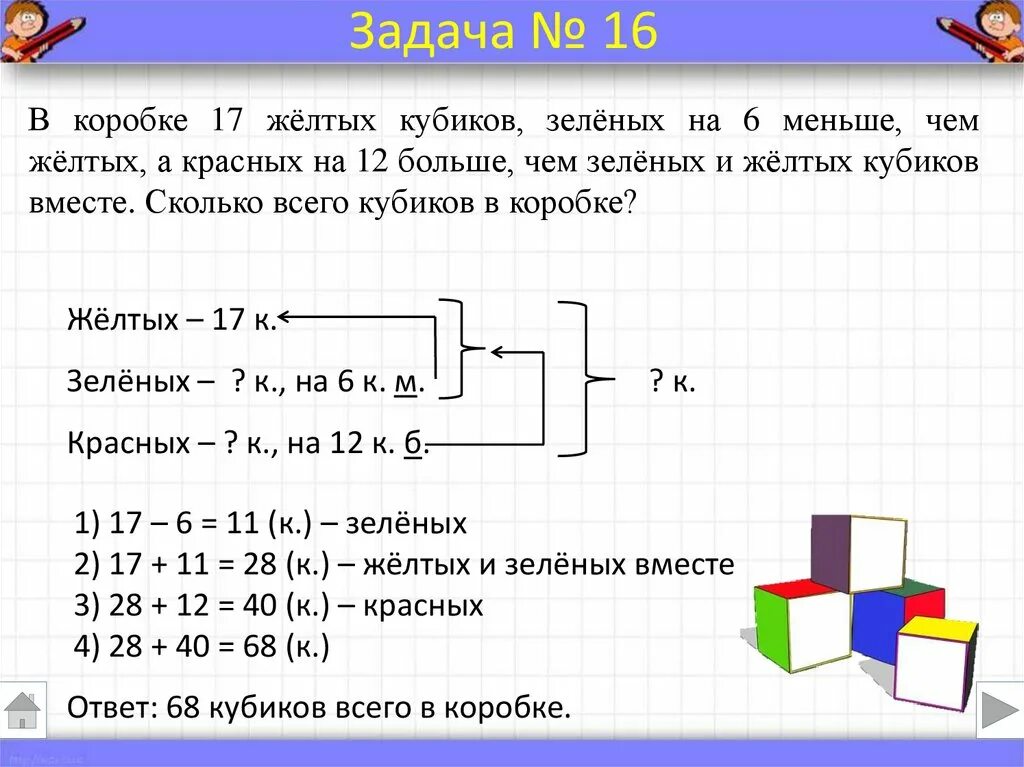 Задача № 16

В коробке 17 жёлтых кубиков, зелёных на 6 меньше, чем жёлтых, а красных на 12 больше, чем зелёных и жёлтых кубиков вместе. Сколько всего кубиков в коробке?

Жёлтых – 17 к.

Зелёных – ? к., на 6 к. м.

Красных – ? к., на 12 к. б.

? к.

1) 17 – 6 = 11 (к.) – зелёных
2) 17 + 11 = 28 (к.) – жёлтых и зелёных вместе
3) 28 + 12 = 40 (к.) – красных
4) 28 + 40 = 68 (к.)

Ответ: 68 кубиков всего в коробке.